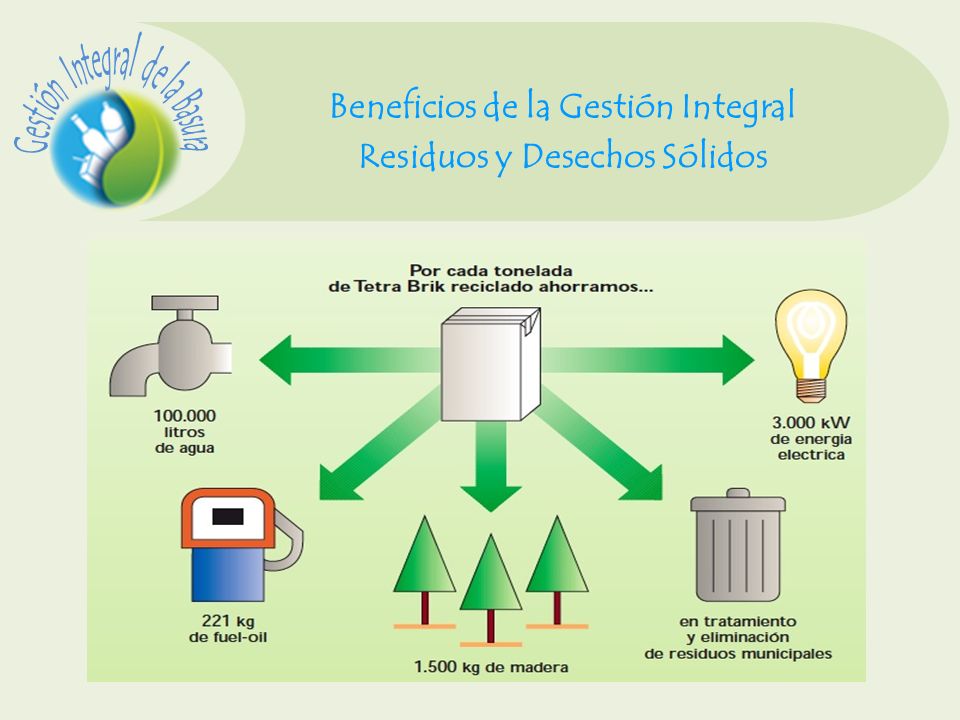 Gestión Integral de la Basura

Beneficios de la Gestión Integral
Residuos y Desechos Sólidos

Por cada tonelada de Tetra Brik reciclado ahorramos...

100.000 litros de agua

3.000 kW de energia electrica

221 kg de fuel-oil

1.500 kg de madera

en tratamiento y eliminación de residuos municipales